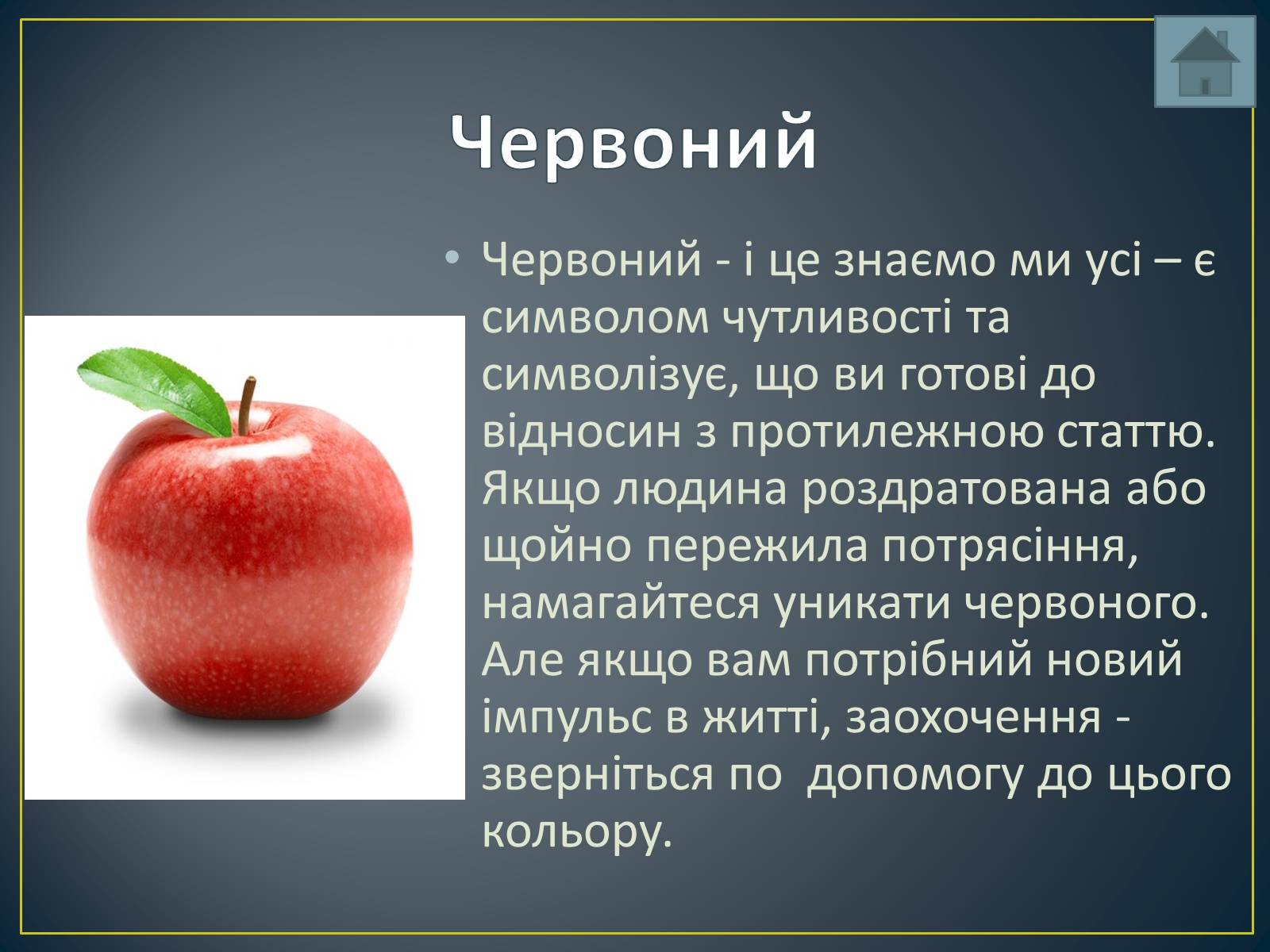 Червоний

• Червоний - і це знаємо ми усі – є символом чутливості та символізує, що ви готові до відносин з протилежною статтю. Якщо людина роздратована або щойно пережила потрясіння, намагайтеся уникати червоного. Але якщо вам потрібний новий імпульс в житті, заохочення - зверніться по  допомогу до цього кольору.